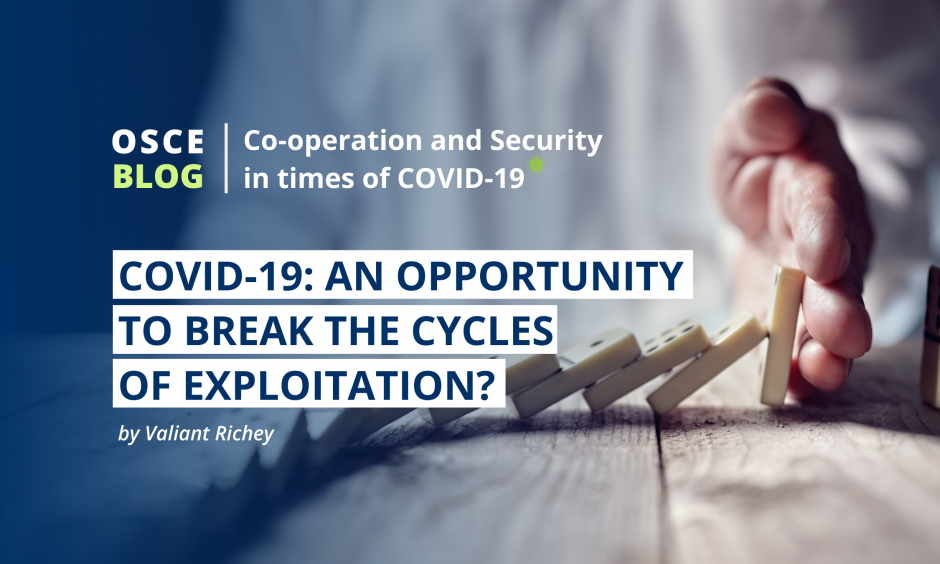 OSCE
BLOG

Co-operation and Security in times of COVID-19

COVID-19: AN OPPORTUNITY TO BREAK THE CYCLES OF EXPLOITATION?

by Valiant Richey